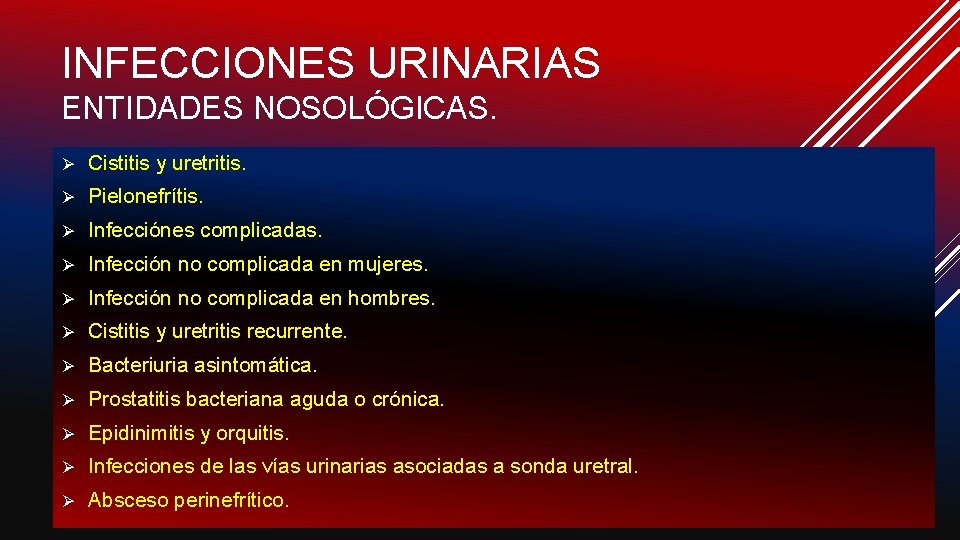 INFECCIONES URINARIAS
ENTIDADES NOSOLÓGICAS.

➢ Cistitis y uretritis.
➢ Pielonefrítis.
➢ Infecciónes complicadas.
➢ Infección no complicada en mujeres.
➢ Infección no complicada en hombres.
➢ Cistitis y uretritis recurrente.
➢ Bacteriuria asintomática.
➢ Prostatitis bacteriana aguda o crónica.
➢ Epidinimitis y orquitis.
➢ Infecciones de las vías urinarias asociadas a sonda uretral.
➢ Absceso perinefrítico.